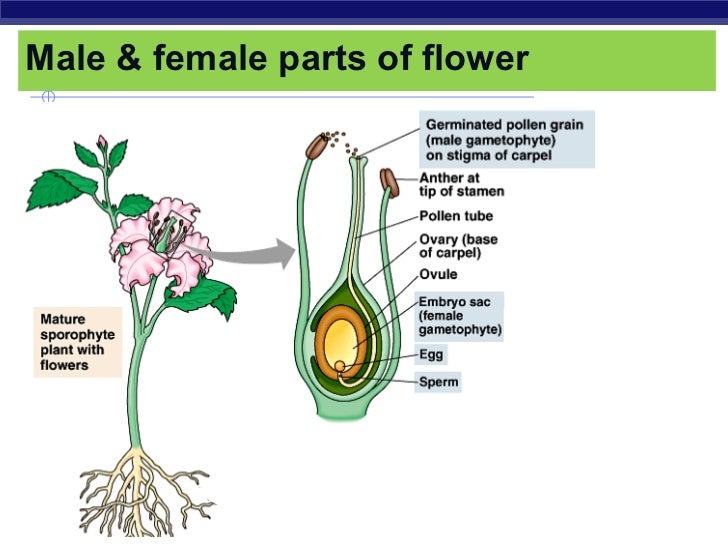 Male & female parts of flower

Mature sporophyte plant with flowers

Germinated pollen grain (male gametophyte) on stigma of carpel

Anther at tip of stamen

Pollen tube

Ovary (base of carpel)

Ovule

Embryo sac (female gametophyte)

Egg

Sperm